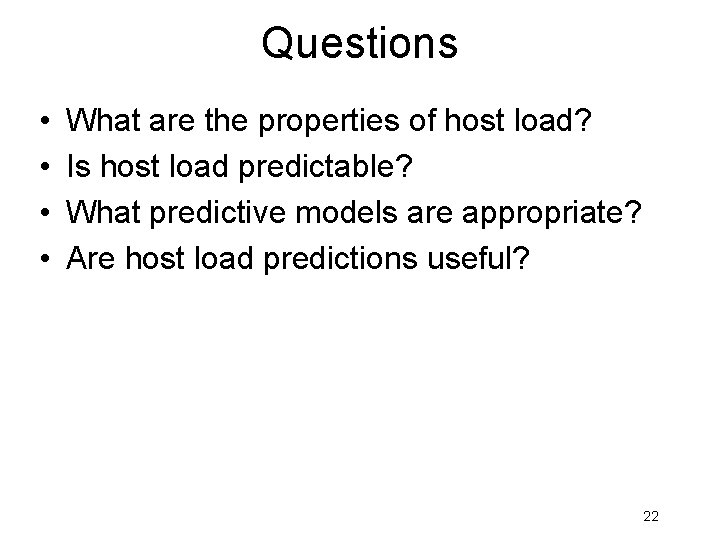 Questions

• What are the properties of host load?
• Is host load predictable?
• What predictive models are appropriate?
• Are host load predictions useful?

22